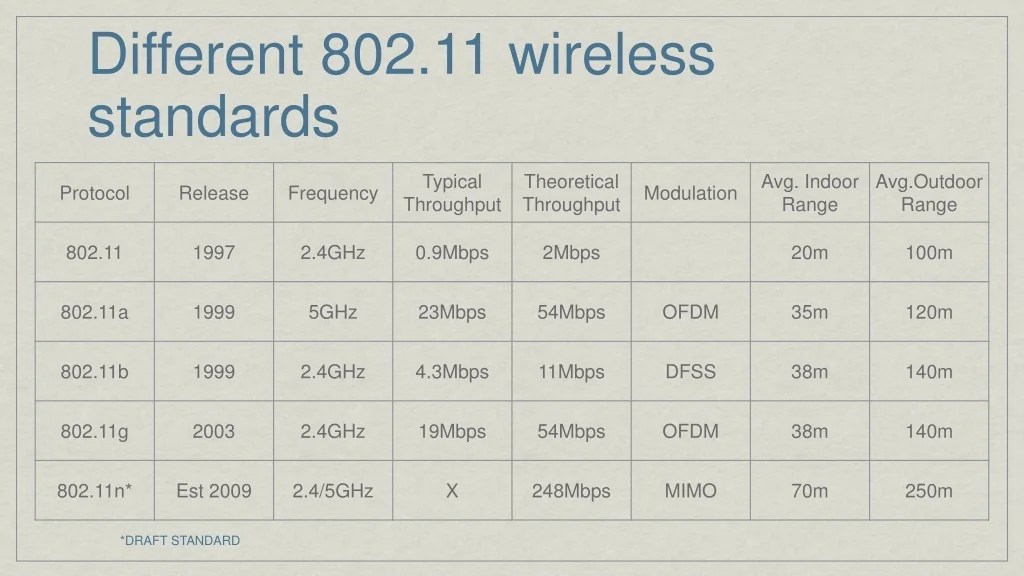 Different 802.11 wireless standards

| Protocol | Release | Frequency | Typical Throughput | Theoretical Throughput | Modulation | Avg. Indoor Range | Avg.Outdoor Range |
|---|---|---|---|---|---|---|---|
| 802.11 | 1997 | 2.4GHz | 0.9Mbps | 2Mbps | | 20m | 100m |
| 802.11a | 1999 | 5GHz | 23Mbps | 54Mbps | OFDM | 35m | 120m |
| 802.11b | 1999 | 2.4GHz | 4.3Mbps | 11Mbps | DFSS | 38m | 140m |
| 802.11g | 2003 | 2.4GHz | 19Mbps | 54Mbps | OFDM | 38m | 140m |
| 802.11n* | Est 2009 | 2.4/5GHz | X | 248Mbps | MIMO | 70m | 250m |

*DRAFT STANDARD